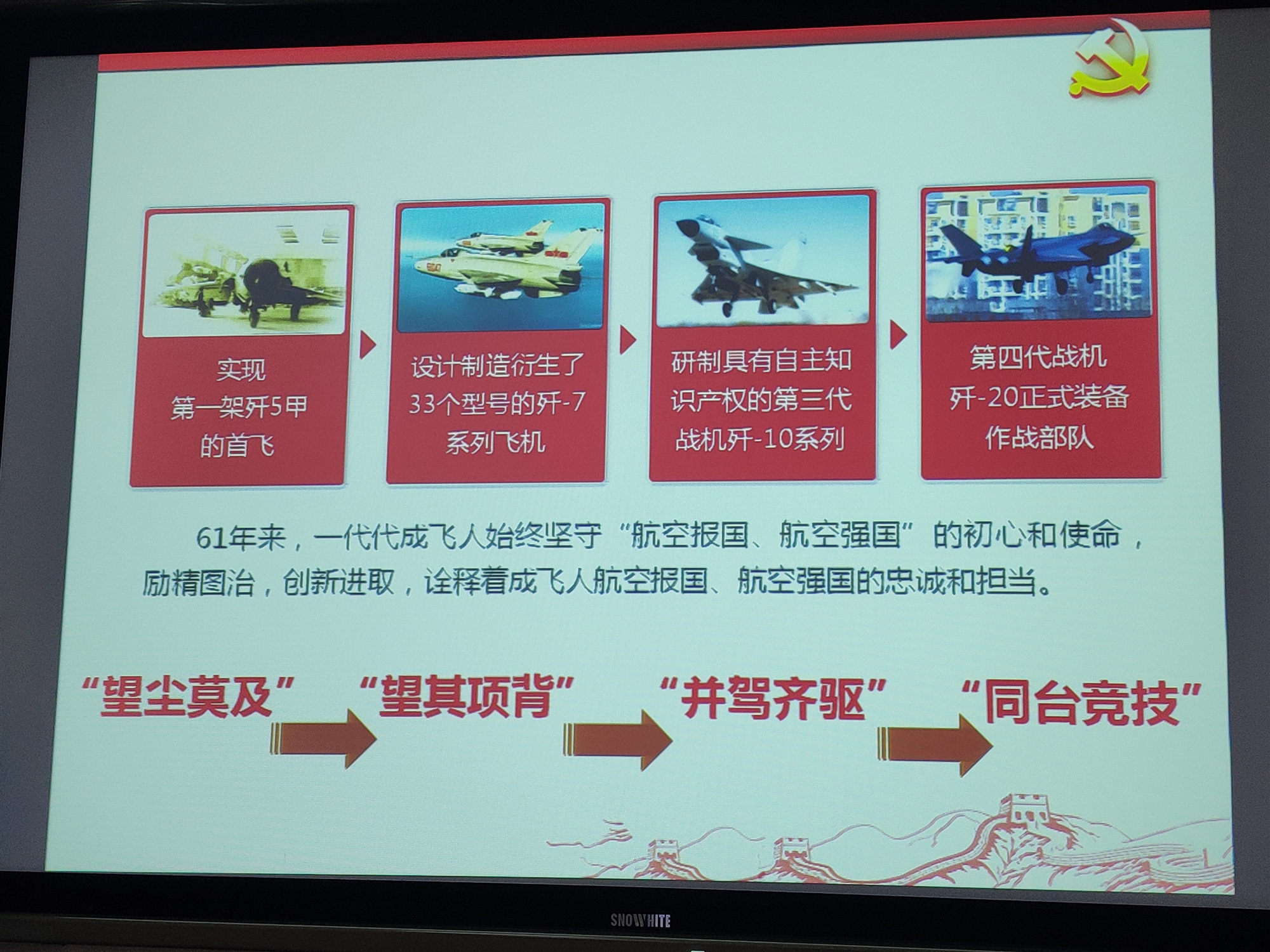 实现
第一架歼5甲
的首飞

设计制造衍生了
33个型号的歼-7
系列飞机

研制具有自主知
识产权的第三代
战机歼-10系列

第四代战机
歼-20正式装备
作战部队

61年来，一代代成飞人始终坚守“航空报国、航空强国”的初心和使命，励精图治，创新进取，诠释着成飞人航空报国、航空强国的忠诚和担当。

“望尘莫及” “望其项背” “并驾齐驱” “同台竞技”

SNOWHITE